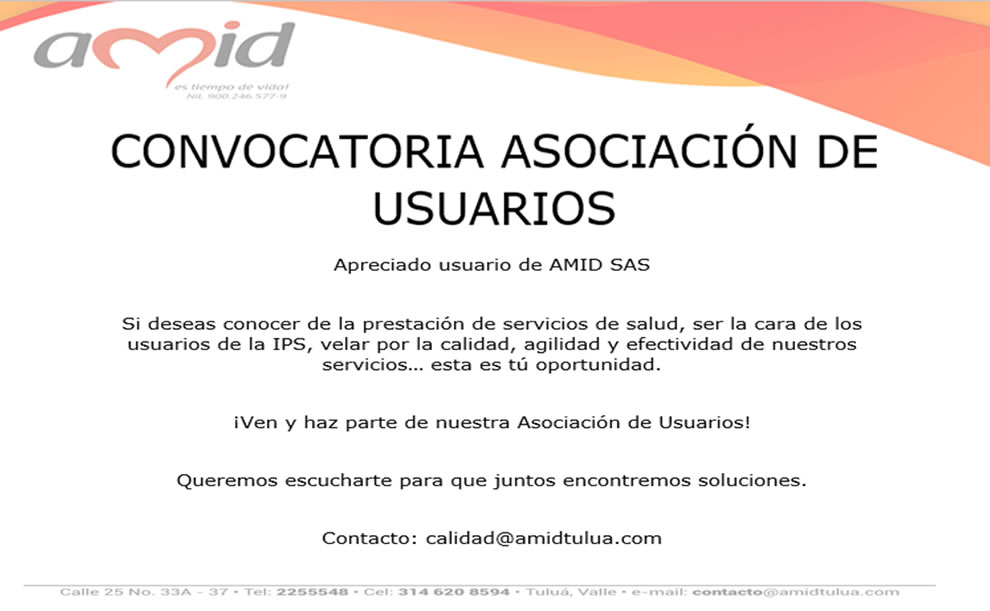 amid
es tiempo de vida!
Nit. 900.246.577-9

CONVOCATORIA ASOCIACIÓN DE USUARIOS

Apreciado usuario de AMID SAS

Si deseas conocer de la prestación de servicios de salud, ser la cara de los usuarios de la IPS, velar por la calidad, agilidad y efectividad de nuestros servicios… esta es tú oportunidad.

¡Ven y haz parte de nuestra Asociación de Usuarios!

Queremos escucharte para que juntos encontremos soluciones.

Contacto: calidad@amidtulua.com

Calle 25 No. 33A - 37 • Tel: 2255548 • Cel: 314 620 8594 • Tuluá, Valle • e-mail: contacto@amidtulua.com